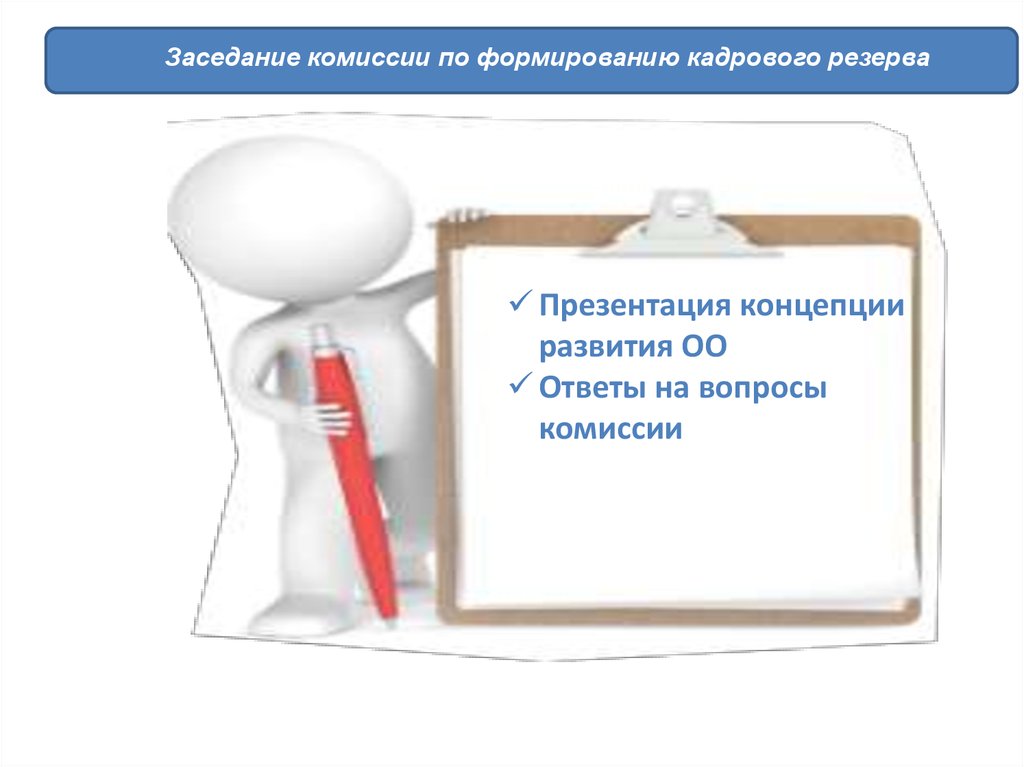 Заседание комиссии по формированию кадрового резерва

✓ Презентация концепции развития ОО
✓ Ответы на вопросы комиссии